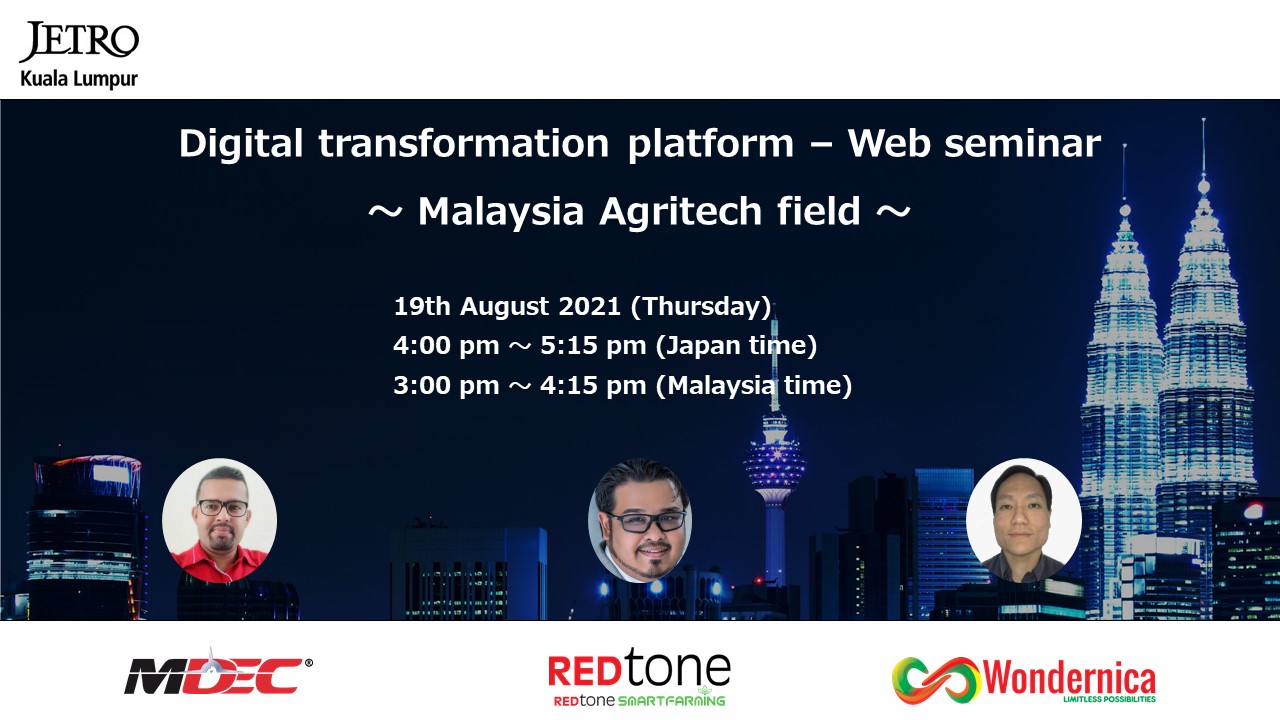 JETRO
Kuala Lumpur

Digital transformation platform – Web seminar
～ Malaysia Agritech field ～

19th August 2021 (Thursday)
4:00 pm ～ 5:15 pm (Japan time)
3:00 pm ～ 4:15 pm (Malaysia time)

MDEC®

REDtone
REDtone SMARTFARMING

Wondernica
LIMITLESS POSSIBILITIES